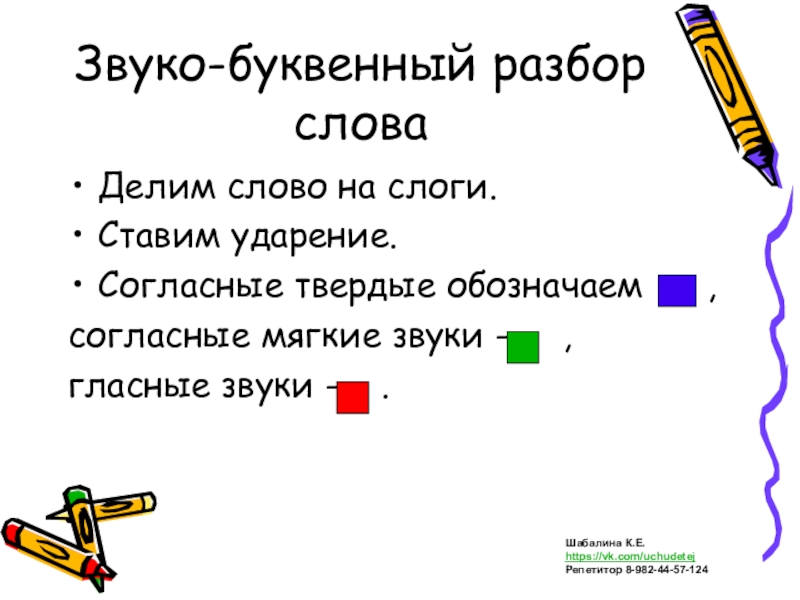 Звуко-буквенный разбор слова

• Делим слово на слоги.
• Ставим ударение.
• Согласные твердые обозначаем ,
согласные мягкие звуки – ,
гласные звуки – .

Шабалина К.Е.
https://vk.com/uchudetej
Репетитор 8-982-44-57-124